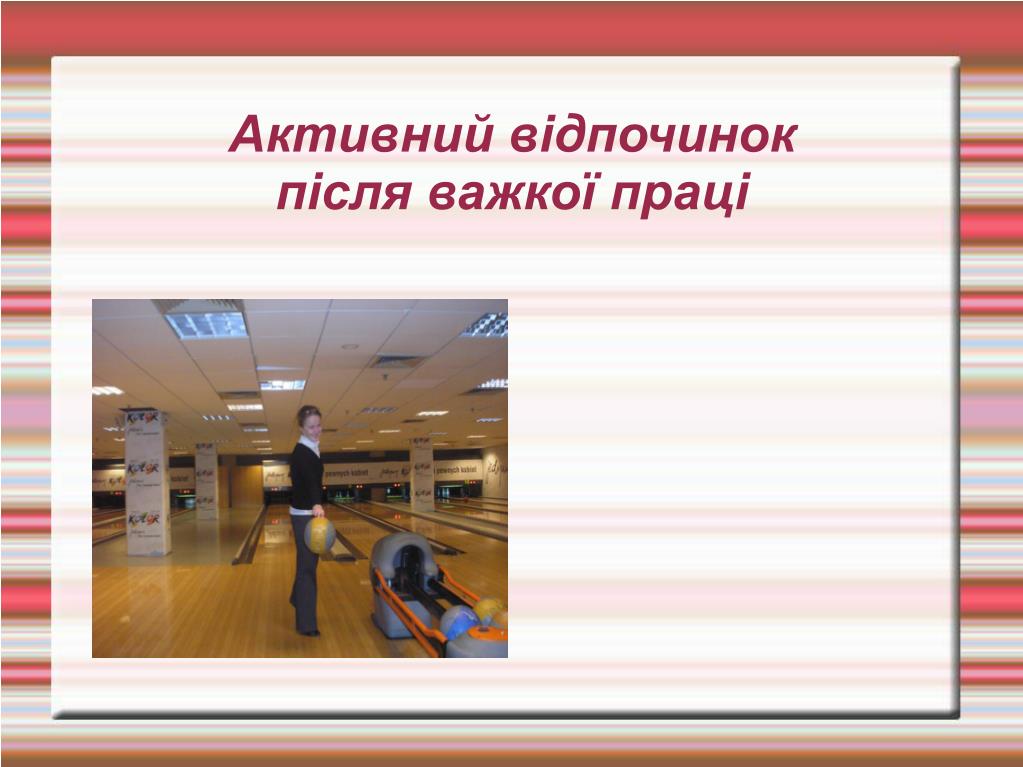 Активний відпочинок після важкої праці